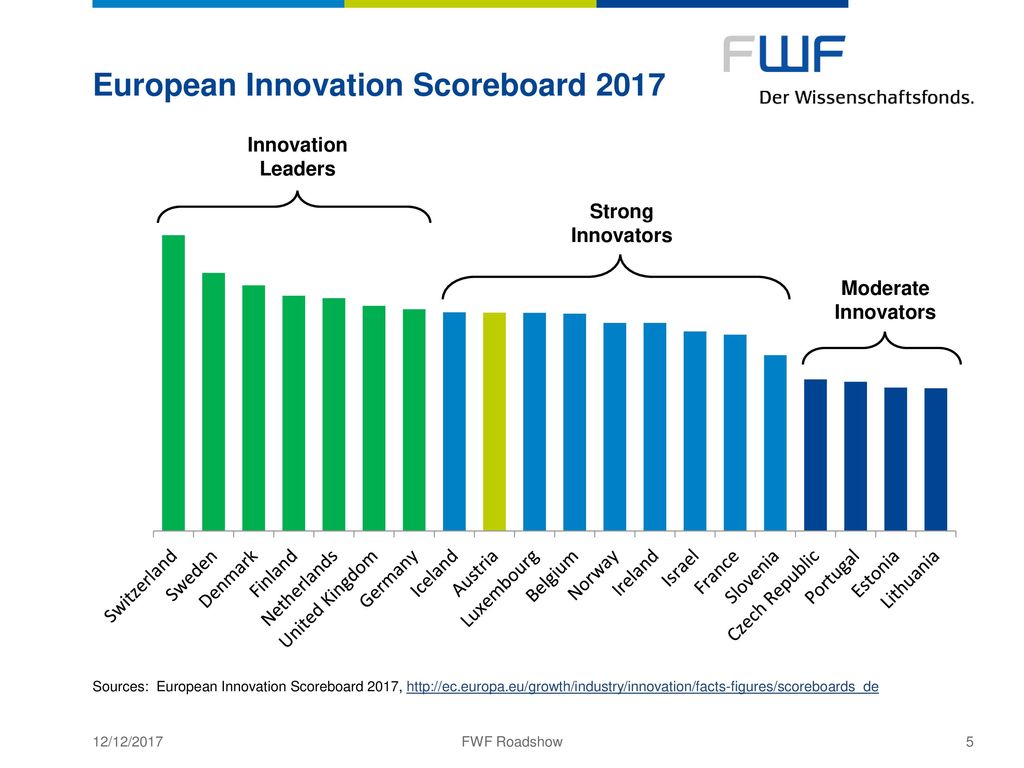 European Innovation Scoreboard 2017

FWF
Der Wissenschaftsfonds.

Innovation Leaders

Strong Innovators

Moderate Innovators

Switzerland
Sweden
Denmark
Finland
Netherlands
United Kingdom
Germany
Iceland
Austria
Luxembourg
Belgium
Norway
Ireland
Israel
France
Slovenia
Czech Republic
Portugal
Estonia
Lithuania

Sources: European Innovation Scoreboard 2017, http://ec.europa.eu/growth/industry/innovation/facts-figures/scoreboards_de

12/12/2017
FWF Roadshow
5